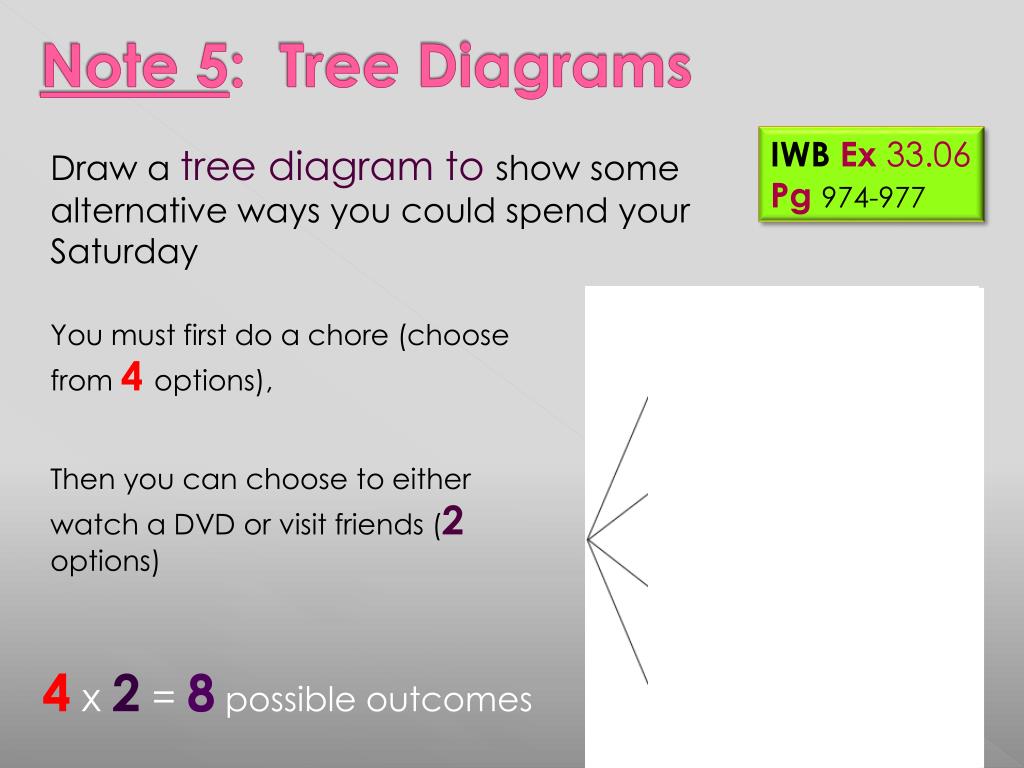 Note 5: Tree Diagrams

Draw a tree diagram to show some alternative ways you could spend your Saturday

IWB Ex 33.06
Pg 974-977

You must first do a chore (choose from 4 options),

Then you can choose to either watch a DVD or visit friends (2 options)

4 x 2 = 8 possible outcomes